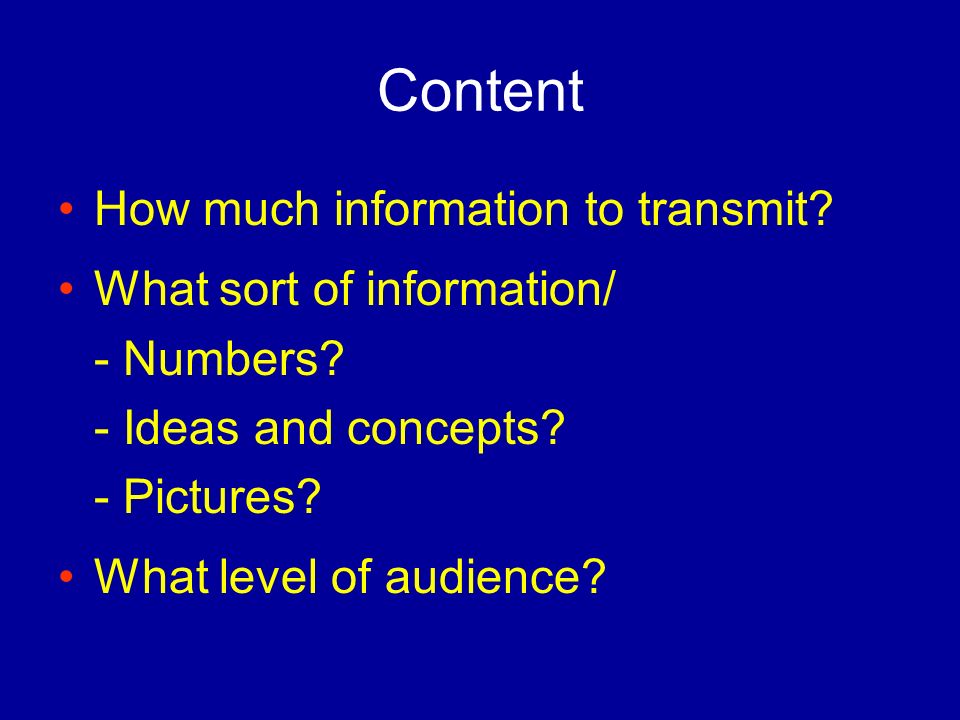 Content

• How much information to transmit?

• What sort of information/

- Numbers?

- Ideas and concepts?

- Pictures?

• What level of audience?